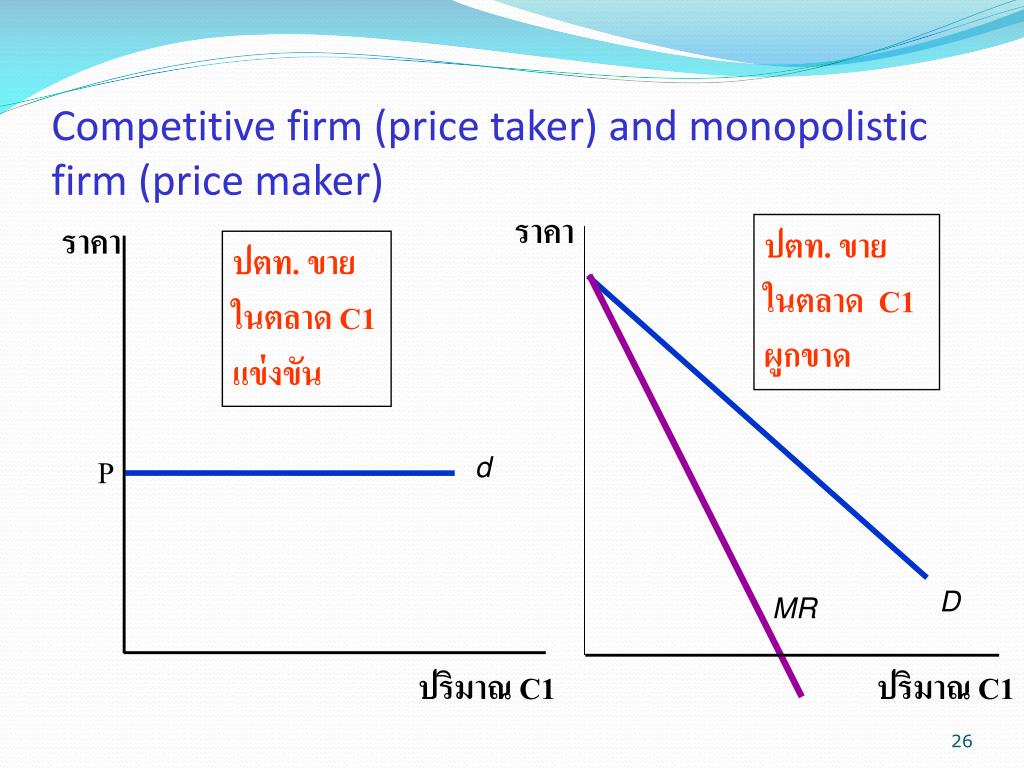 Competitive firm (price taker) and monopolistic firm (price maker)

ราคา

ปตท. ขาย ในตลาด C1 แข่งขัน

P

d

ปริมาณ C1

ราคา

ปตท. ขาย ในตลาด C1 ผูกขาด

MR

D

ปริมาณ C1

26